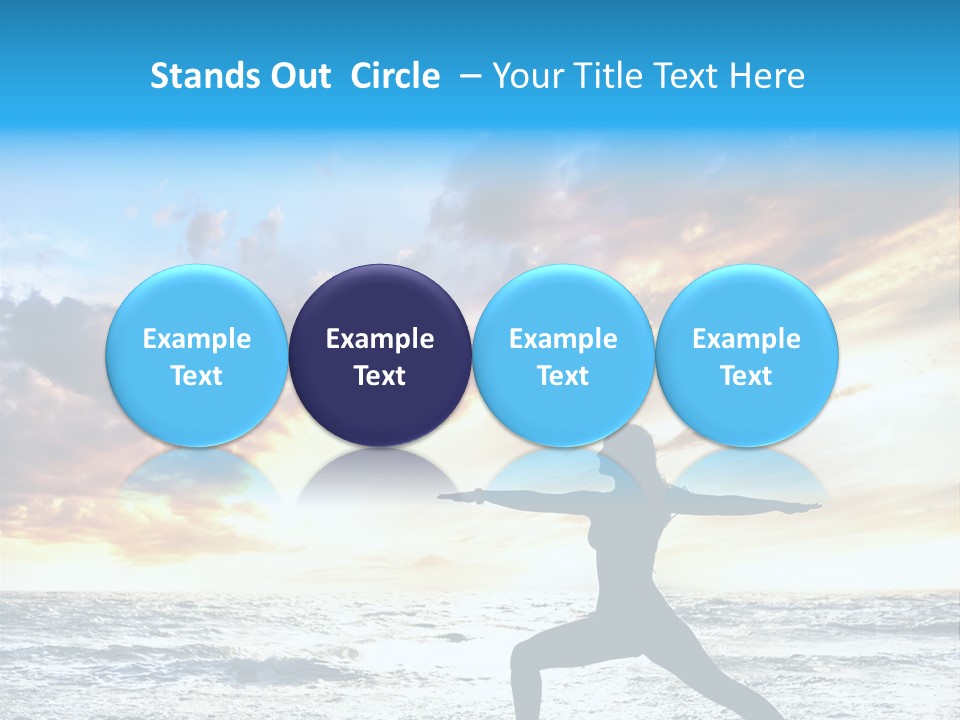 Stands Out Circle – Your Title Text Here

Example Text

Example Text

Example Text

Example Text